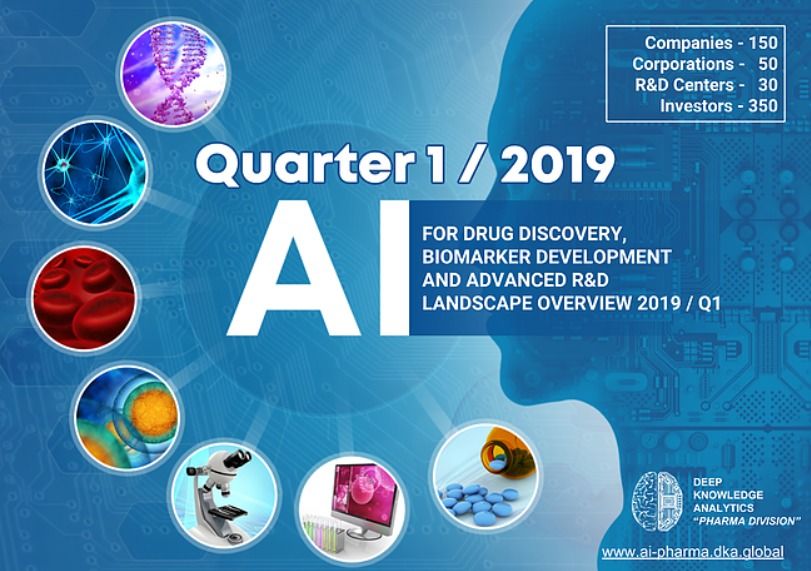 Companies - 150
Corporations - 50
R&D Centers - 30
Investors - 350

Quarter 1 / 2019

AI

FOR DRUG DISCOVERY, BIOMARKER DEVELOPMENT AND ADVANCED R&D LANDSCAPE OVERVIEW 2019 / Q1

DEEP KNOWLEDGE ANALYTICS "PHARMA DIVISION"

www.ai-pharma.dka.global